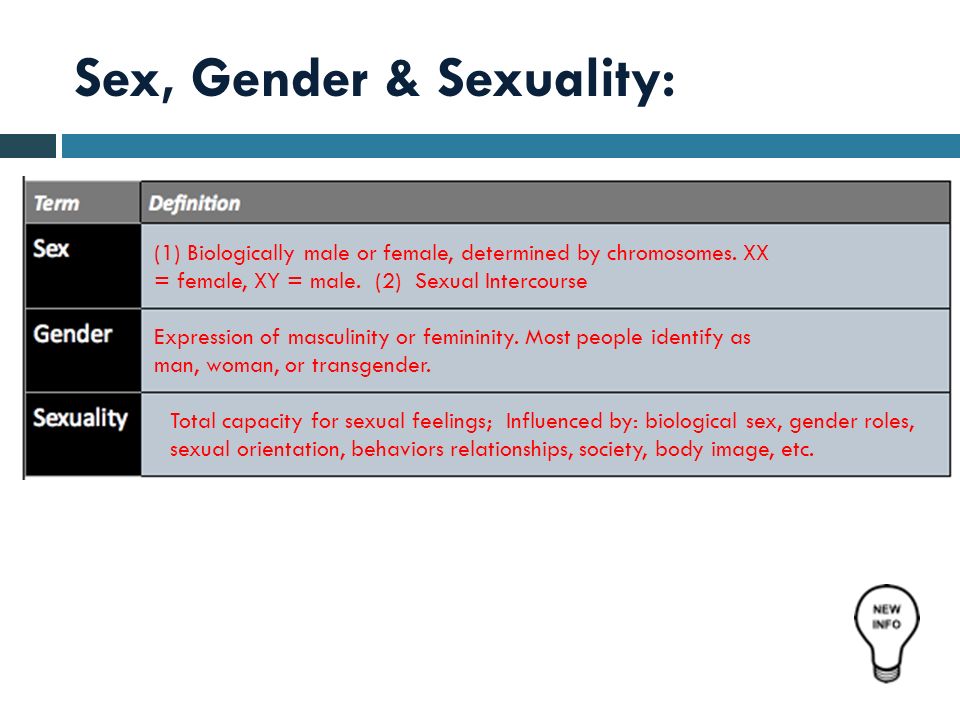 Sex, Gender & Sexuality:

| Term | Definition |
|---|---|
| Sex | (1) Biologically male or female, determined by chromosomes. XX = female, XY = male. (2) Sexual Intercourse |
| Gender | Expression of masculinity or femininity. Most people identify as man, woman, or transgender. |
| Sexuality | Total capacity for sexual feelings; Influenced by: biological sex, gender roles, sexual orientation, behaviors relationships, society, body image, etc. |

NEW INFO